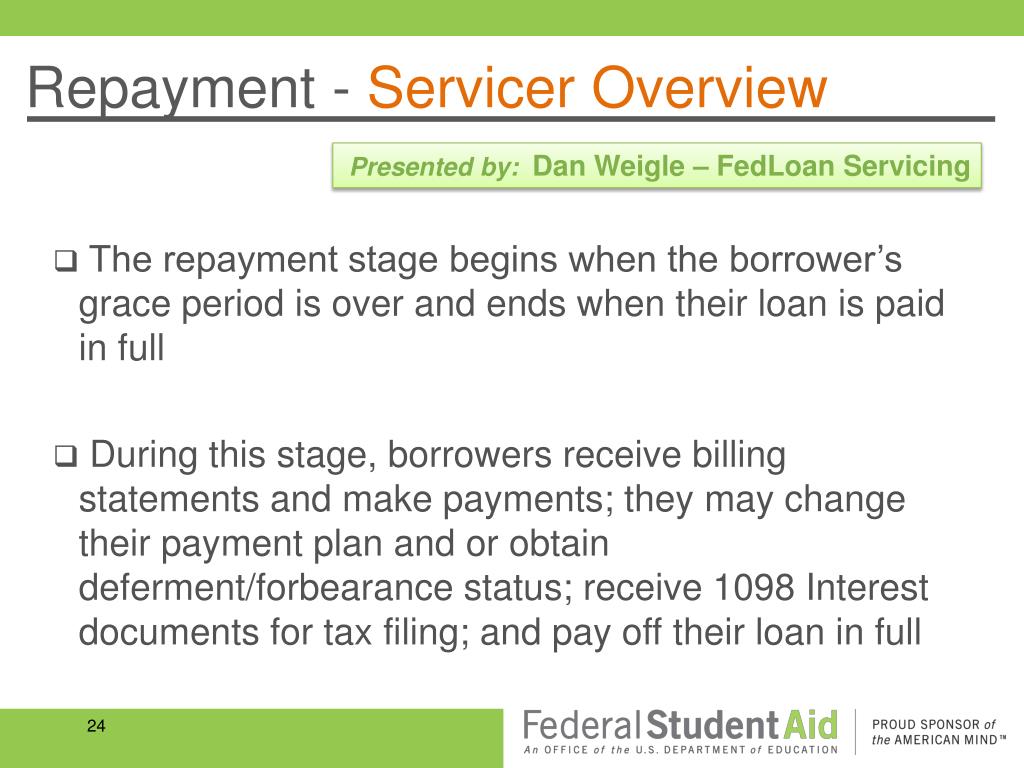 Repayment - Servicer Overview

Presented by: Dan Weigle – FedLoan Servicing

❑ The repayment stage begins when the borrower's grace period is over and ends when their loan is paid in full

❑ During this stage, borrowers receive billing statements and make payments; they may change their payment plan and or obtain deferment/forbearance status; receive 1098 Interest documents for tax filing; and pay off their loan in full

24

Federal Student Aid
An OFFICE of the U.S. DEPARTMENT of EDUCATION

PROUD SPONSOR of the AMERICAN MIND™